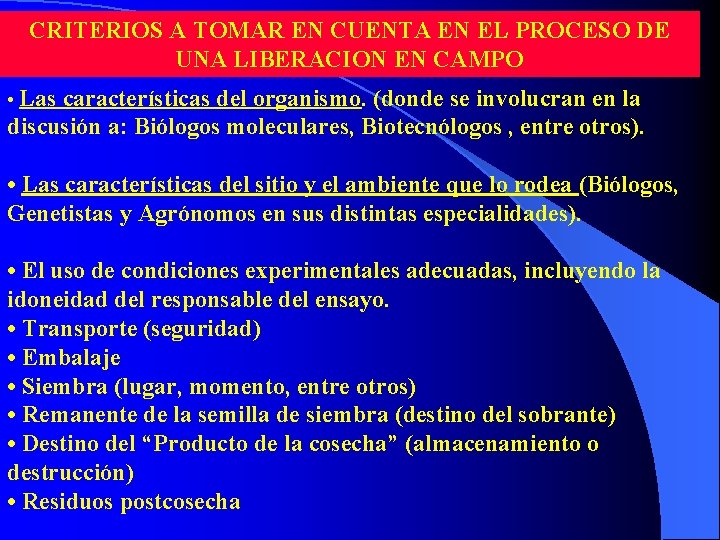 CRITERIOS A TOMAR EN CUENTA EN EL PROCESO DE UNA LIBERACION EN CAMPO

• Las características del organismo. (donde se involucran en la discusión a: Biólogos moleculares, Biotecnólogos , entre otros).

• Las características del sitio y el ambiente que lo rodea (Biólogos, Genetistas y Agrónomos en sus distintas especialidades).

• El uso de condiciones experimentales adecuadas, incluyendo la idoneidad del responsable del ensayo.
• Transporte (seguridad)
• Embalaje
• Siembra (lugar, momento, entre otros)
• Remanente de la semilla de siembra (destino del sobrante)
• Destino del “Producto de la cosecha” (almacenamiento o destrucción)
• Residuos postcosecha